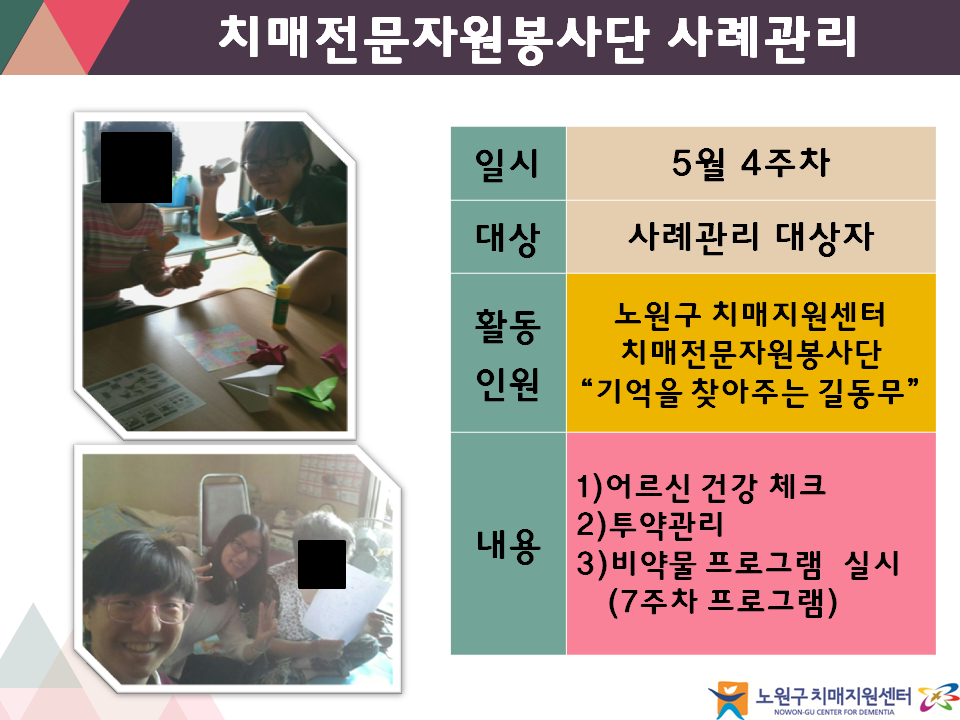 치매전문자원봉사단 사례관리

| 일시 | 5월 4주차 |
|---|---|
| 대상 | 사례관리 대상자 |
| 활동 인원 | 노원구 치매지원센터 치매전문자원봉사단 “기억을 찾아주는 길동무” |
| 내용 | 1)어르신 건강 체크 2)투약관리 3)비약물 프로그램 실시 (7주차 프로그램) |

노원구 치매지원센터
NOWON-GU CENTER FOR DEMENTIA